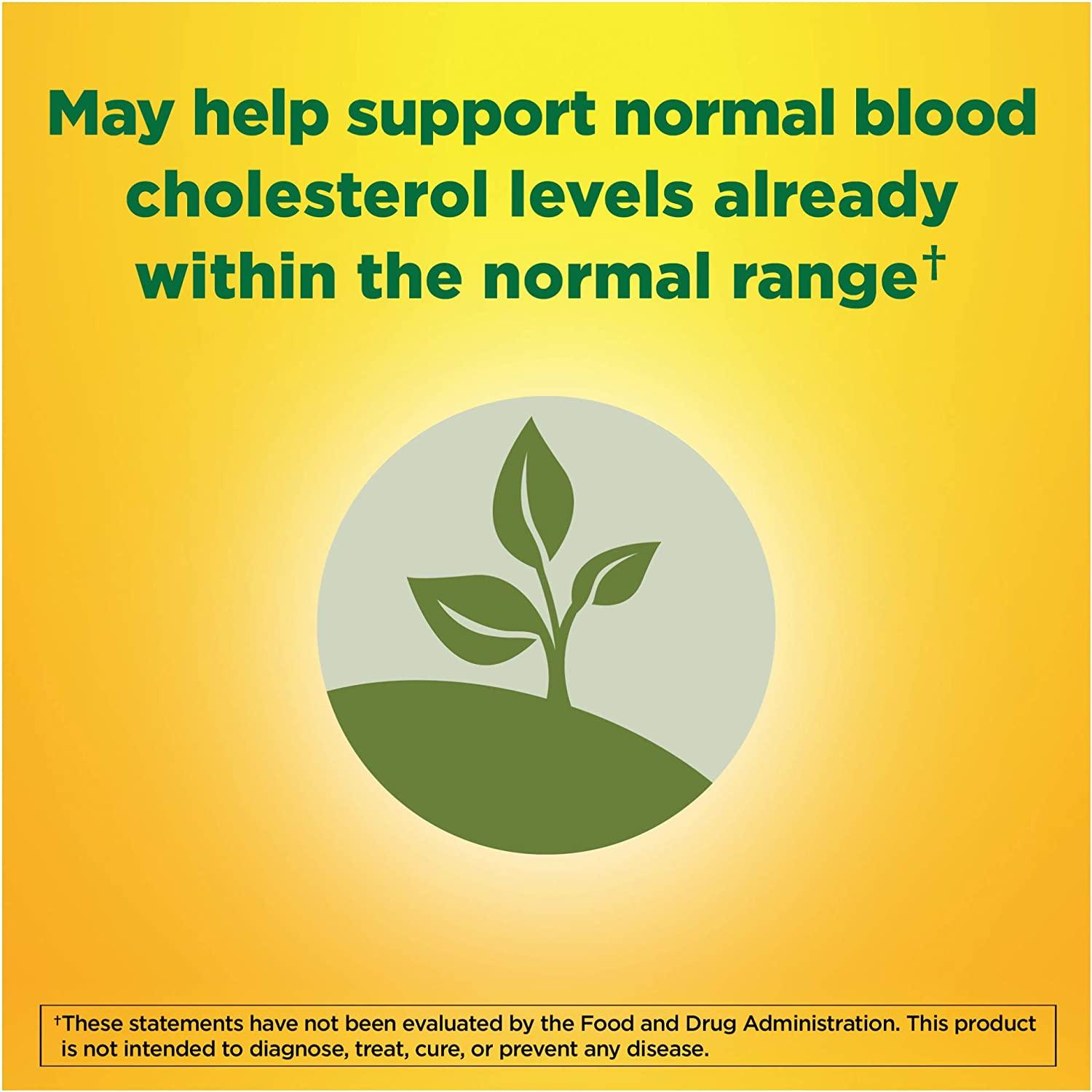 May help support normal blood cholesterol levels already within the normal range†

†These statements have not been evaluated by the Food and Drug Administration. This product is not intended to diagnose, treat, cure, or prevent any disease.